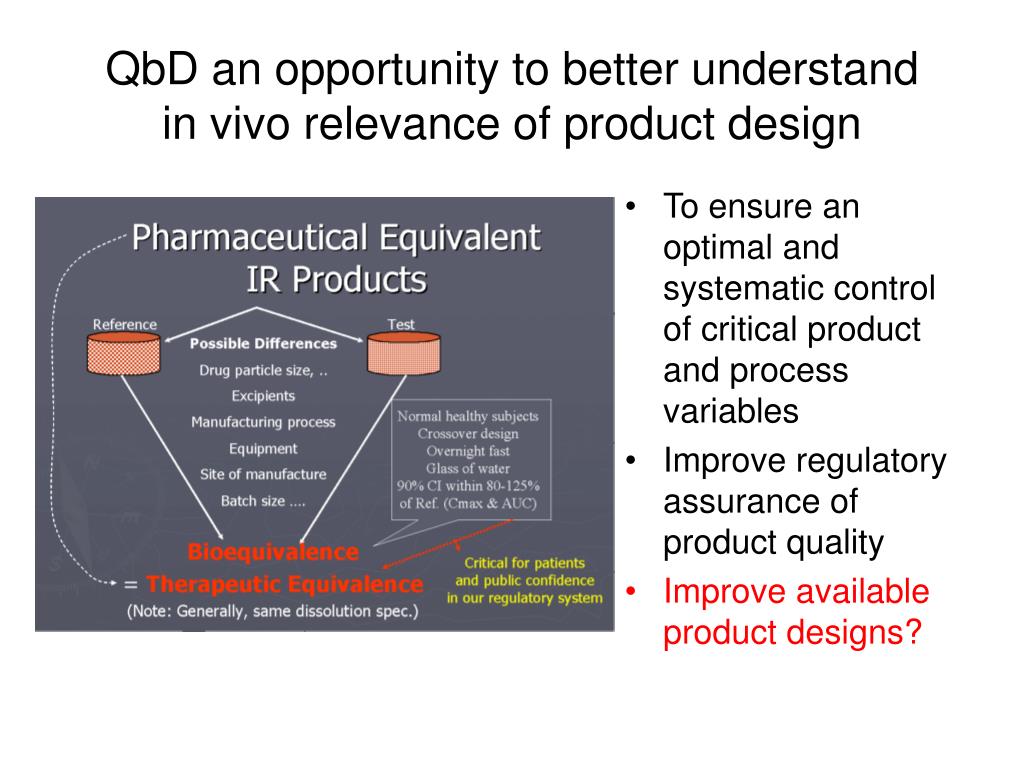 QbD an opportunity to better understand in vivo relevance of product design

Pharmaceutical Equivalent IR Products

Reference

Test

Possible Differences

Drug particle size, ..

Excipients

Manufacturing process

Equipment

Site of manufacture

Batch size ....

Normal healthy subjects
Crossover design
Overnight fast
Glass of water
90% CI within 80-125% of Ref. (Cmax & AUC)

Bioequivalence

= Therapeutic Equivalence

(Note: Generally, same dissolution spec.)

Critical for patients and public confidence in our regulatory system

• To ensure an optimal and systematic control of critical product and process variables
• Improve regulatory assurance of product quality
• Improve available product designs?